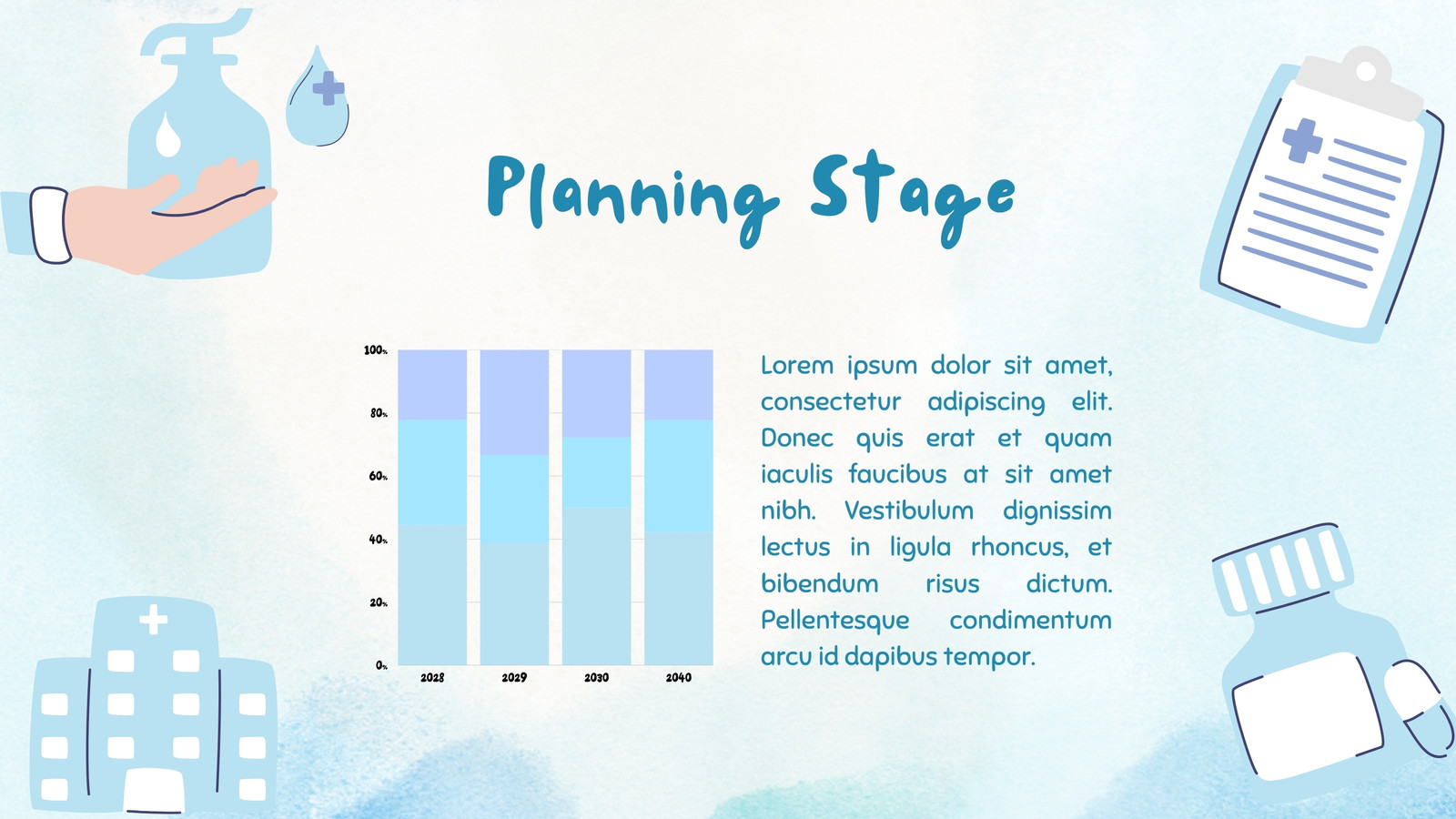 Planning Stage

100%
80%
60%
40%
20%
0%
2028
2029
2030
2040

Lorem ipsum dolor sit amet, consectetur adipiscing elit. Donec quis erat et quam iaculis faucibus at sit amet nibh. Vestibulum dignissim lectus in ligula rhoncus, et bibendum risus dictum. Pellentesque condimentum arcu id dapibus tempor.